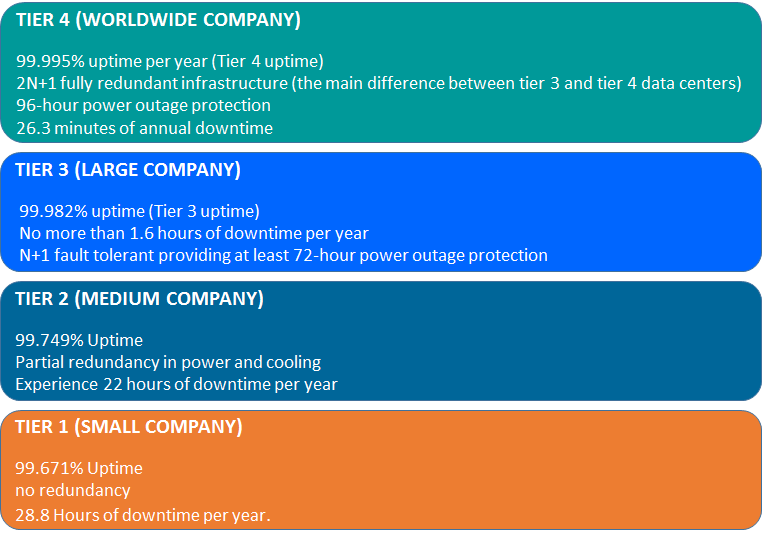 TIER 4 (WORLDWIDE COMPANY)

99.995% uptime per year (Tier 4 uptime)
2N+1 fully redundant infrastructure (the main difference between tier 3 and tier 4 data centers)
96-hour power outage protection
26.3 minutes of annual downtime

TIER 3 (LARGE COMPANY)

99.982% uptime (Tier 3 uptime)
No more than 1.6 hours of downtime per year
N+1 fault tolerant providing at least 72-hour power outage protection

TIER 2 (MEDIUM COMPANY)

99.749% Uptime
Partial redundancy in power and cooling
Experience 22 hours of downtime per year

TIER 1 (SMALL COMPANY)

99.671% Uptime
no redundancy
28.8 Hours of downtime per year.